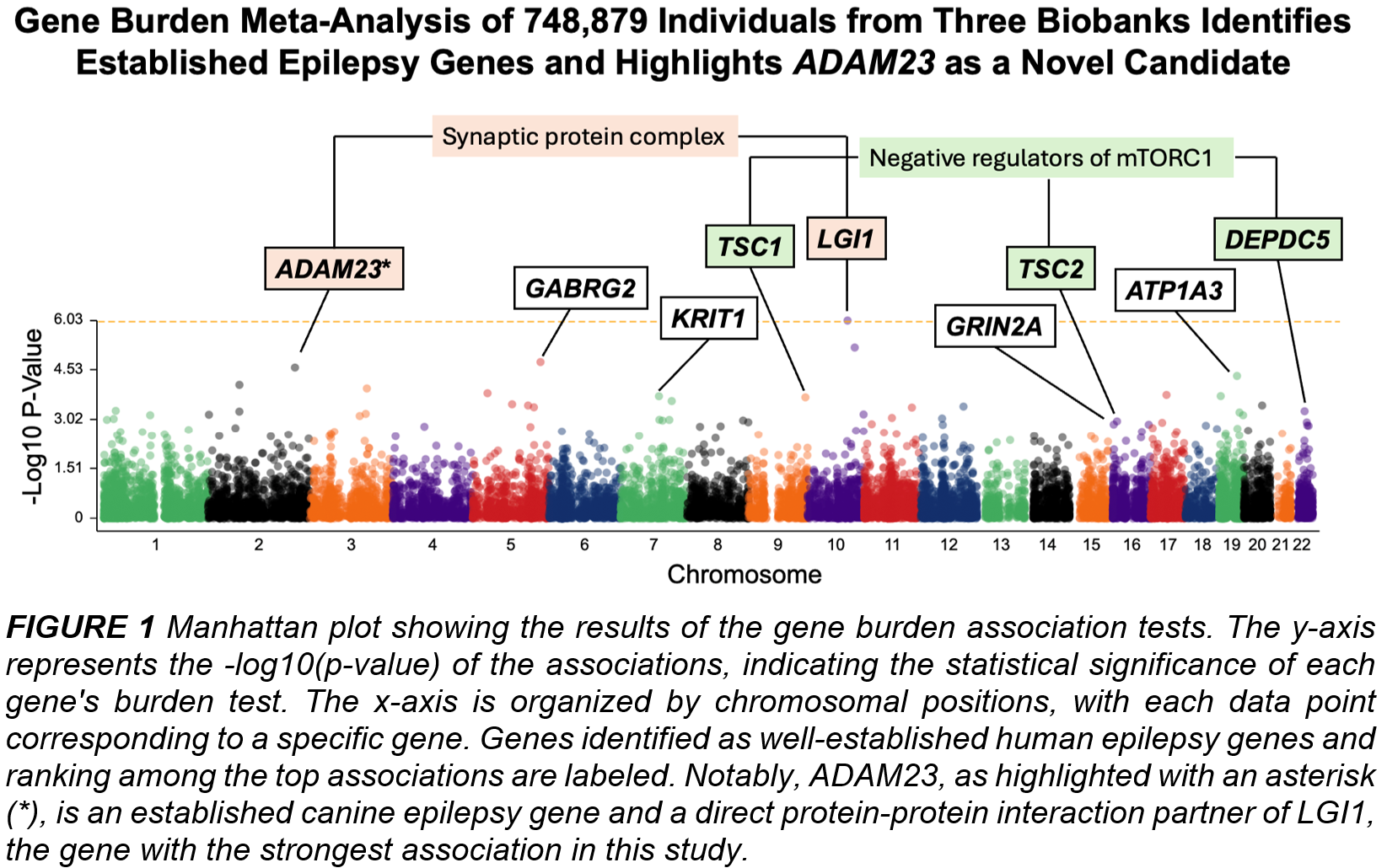 Gene Burden Meta-Analysis of 748,879 Individuals from Three Biobanks Identifies Established Epilepsy Genes and Highlights ADAM23 as a Novel Candidate

Synaptic protein complex

Negative regulators of mTORC1

ADAM23*

GABRG2

KRIT1

TSC1

LGI1

GRIN2A

TSC2

ATP1A3

DEPDC5

-Log10 P-Value

6.03
4.53
3.02
1.51
0

1 2 3 4 5 6 7 8 9 10 11 12 13 14 15 16 17 18 19 20 21 22

Chromosome

FIGURE 1 Manhattan plot showing the results of the gene burden association tests. The y-axis represents the -log10(p-value) of the associations, indicating the statistical significance of each gene's burden test. The x-axis is organized by chromosomal positions, with each data point corresponding to a specific gene. Genes identified as well-established human epilepsy genes and ranking among the top associations are labeled. Notably, ADAM23, as highlighted with an asterisk (*), is an established canine epilepsy gene and a direct protein-protein interaction partner of LGI1, the gene with the strongest association in this study.